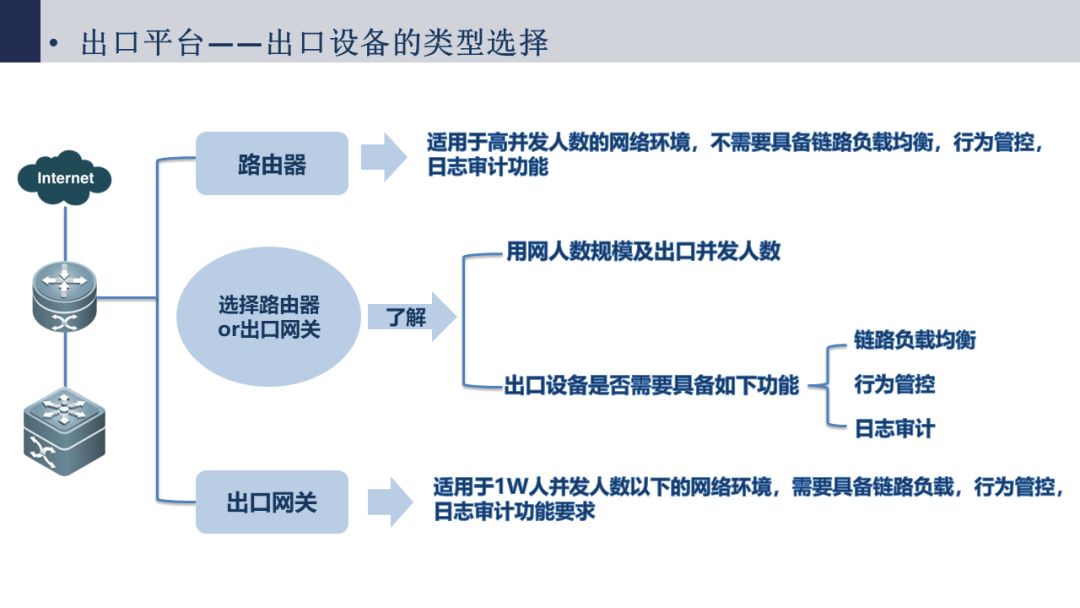 • 出口平台——出口设备的类型选择

Internet

路由器

适用于高并发人数的网络环境，不需要具备链路负载均衡，行为管控，日志审计功能

选择路由器
or出口网关

了解

用网人数规模及出口并发人数

出口设备是否需要具备如下功能

链路负载均衡

行为管控

日志审计

出口网关

适用于1W人并发人数以下的网络环境，需要具备链路负载，行为管控，日志审计功能要求